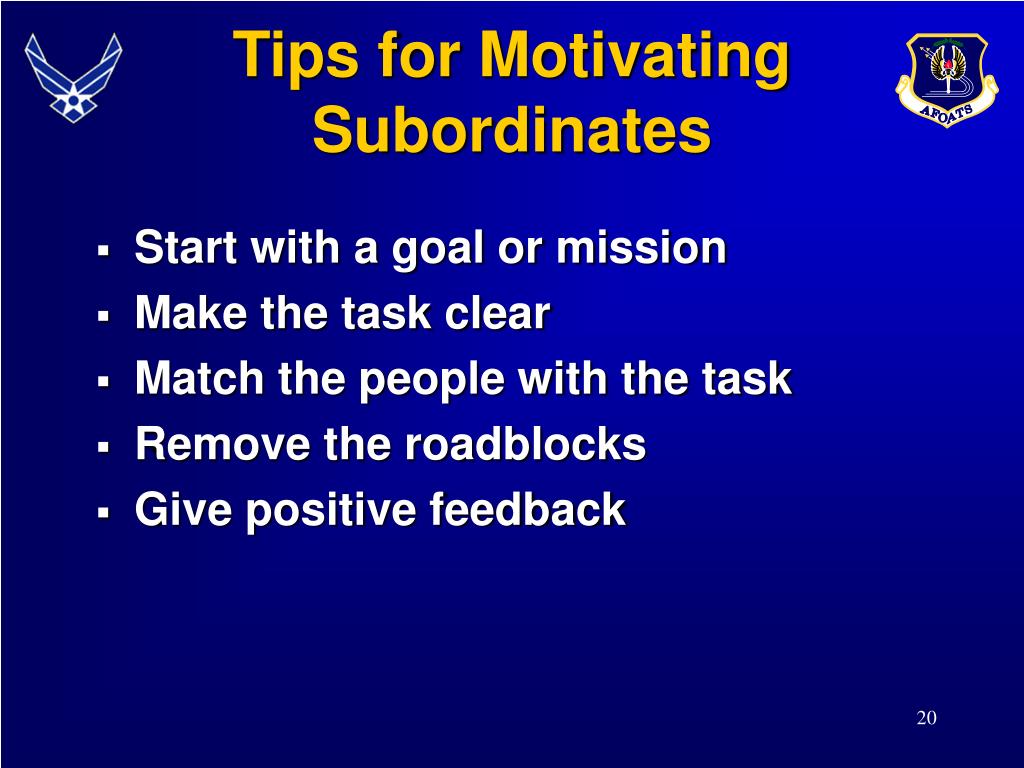 Tips for Motivating Subordinates

AFOATS

- Start with a goal or mission
- Make the task clear
- Match the people with the task
- Remove the roadblocks
- Give positive feedback

20